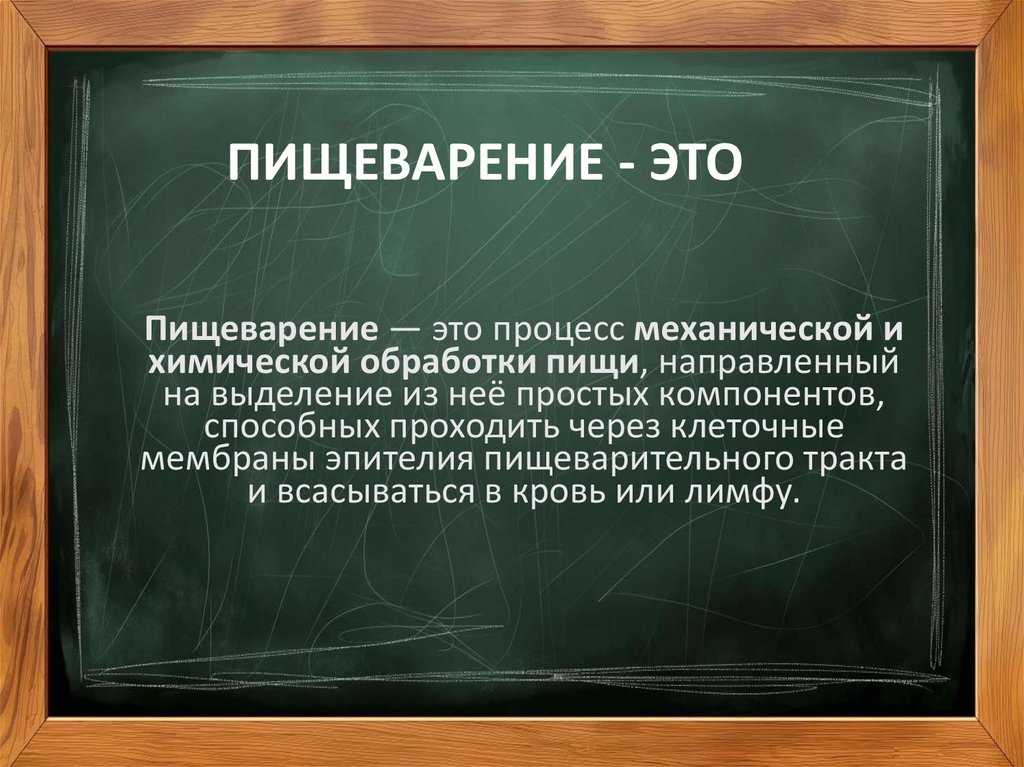 ПИЩЕВАРЕНИЕ - ЭТО

Пищеварение — это процесс механической и химической обработки пищи, направленный на выделение из неё простых компонентов, способных проходить через клеточные мембраны эпителия пищеварительного тракта и всасываться в кровь или лимфу.